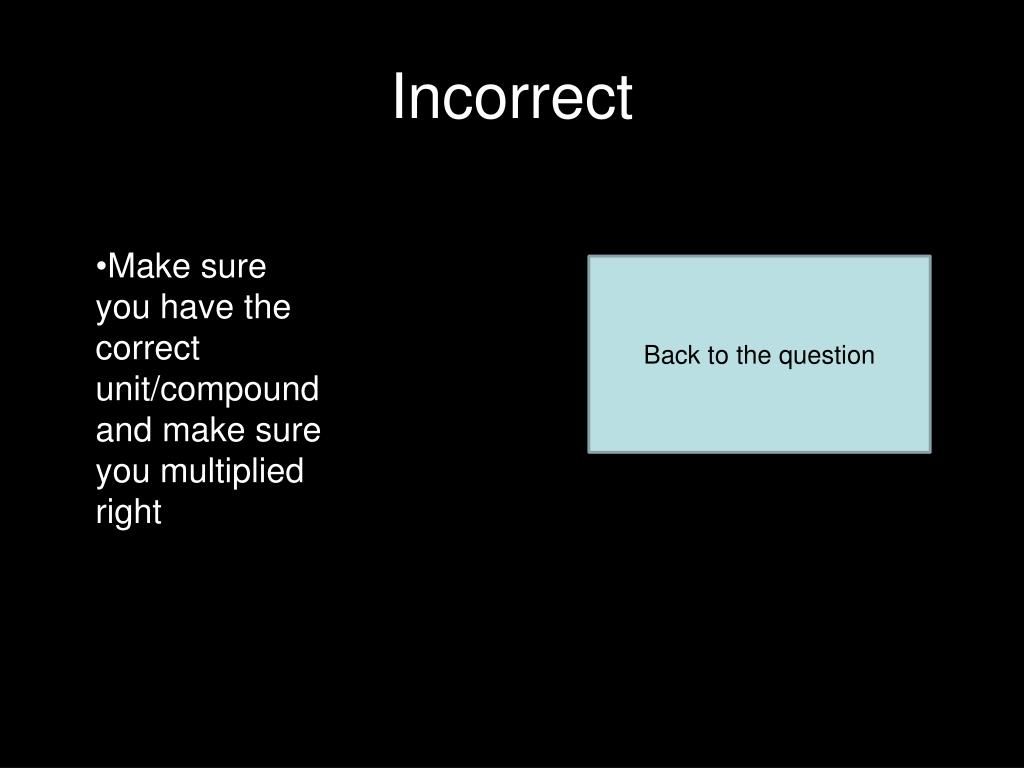 Incorrect

•Make sure you have the correct unit/compound and make sure you multiplied right

Back to the question